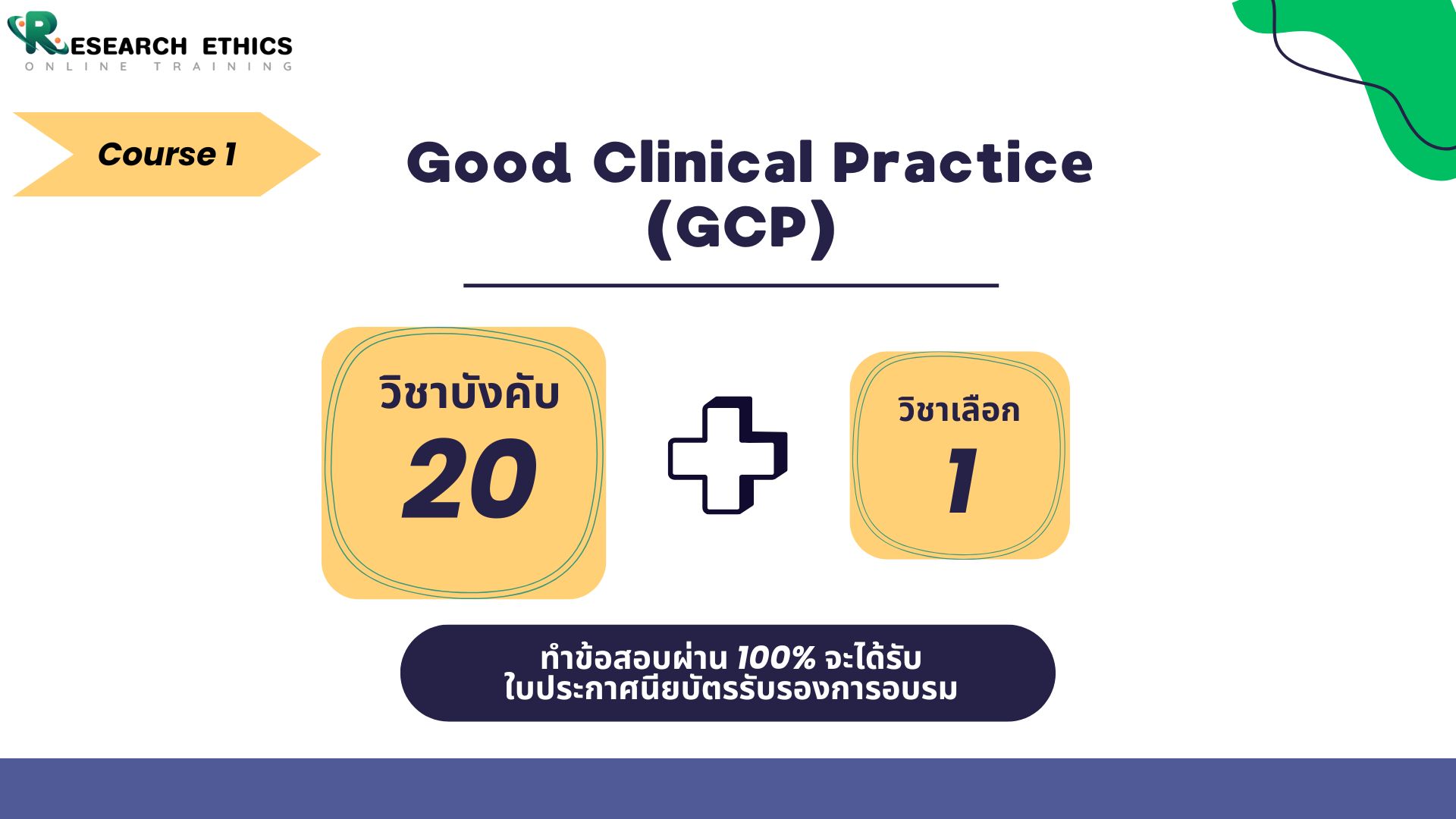 RESEARCH ETHICS
ONLINE TRAINING

Course 1

Good Clinical Practice (GCP)

วิชาบังคับ
20

วิชาเลือก
1

ทำข้อสอบผ่าน 100% จะได้รับ
ใบประกาศนียบัตรรับรองการอบรม